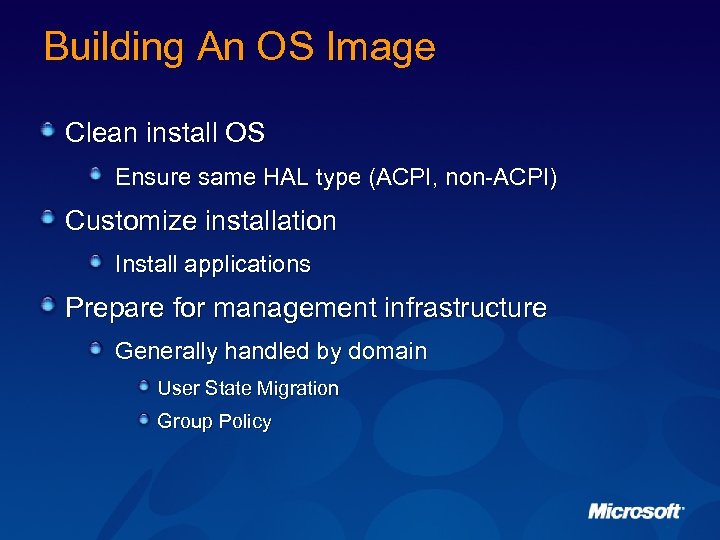 Building An OS Image

Clean install OS

Ensure same HAL type (ACPI, non-ACPI)

Customize installation

Install applications

Prepare for management infrastructure

Generally handled by domain

User State Migration

Group Policy

Microsoft